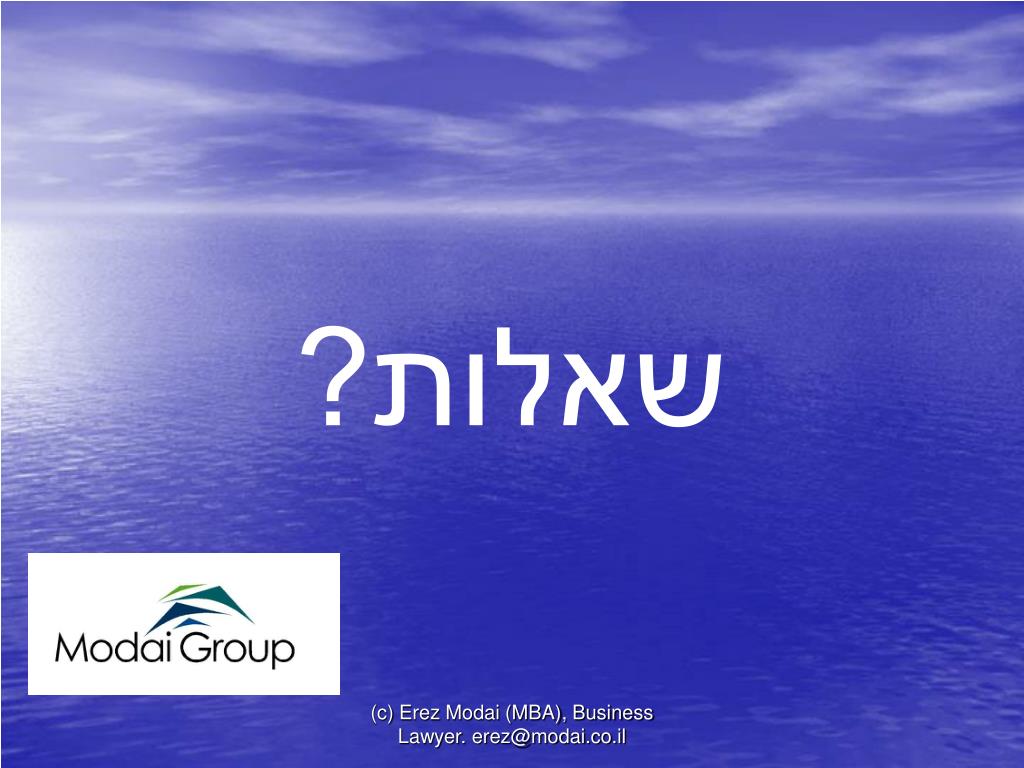 שאלות?

Modai Group

(c) Erez Modai (MBA), Business Lawyer. erez@modai.co.il